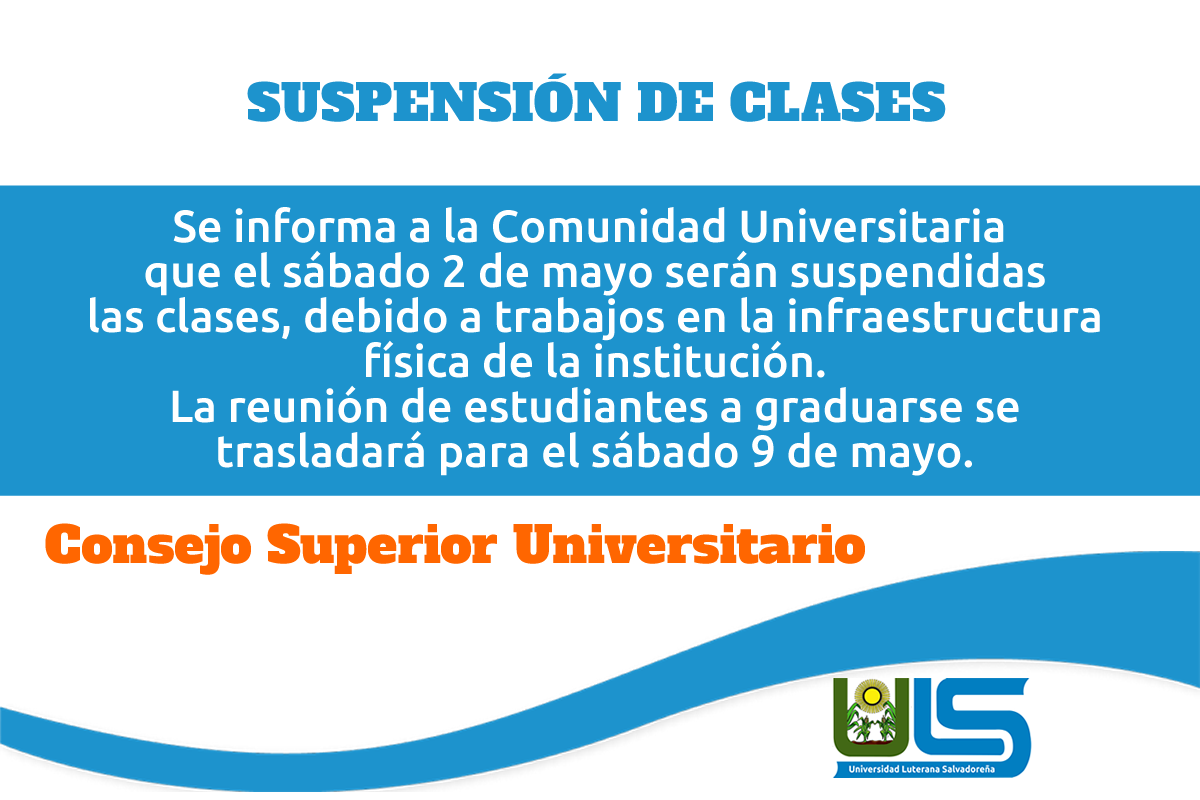 SUSPENSIÓN DE CLASES

Se informa a la Comunidad Universitaria que el sábado 2 de mayo serán suspendidas las clases, debido a trabajos en la infraestructura física de la institución.
La reunión de estudiantes a graduarse se trasladará para el sábado 9 de mayo.

Consejo Superior Universitario

ULS
Universidad Luterana Salvadoreña